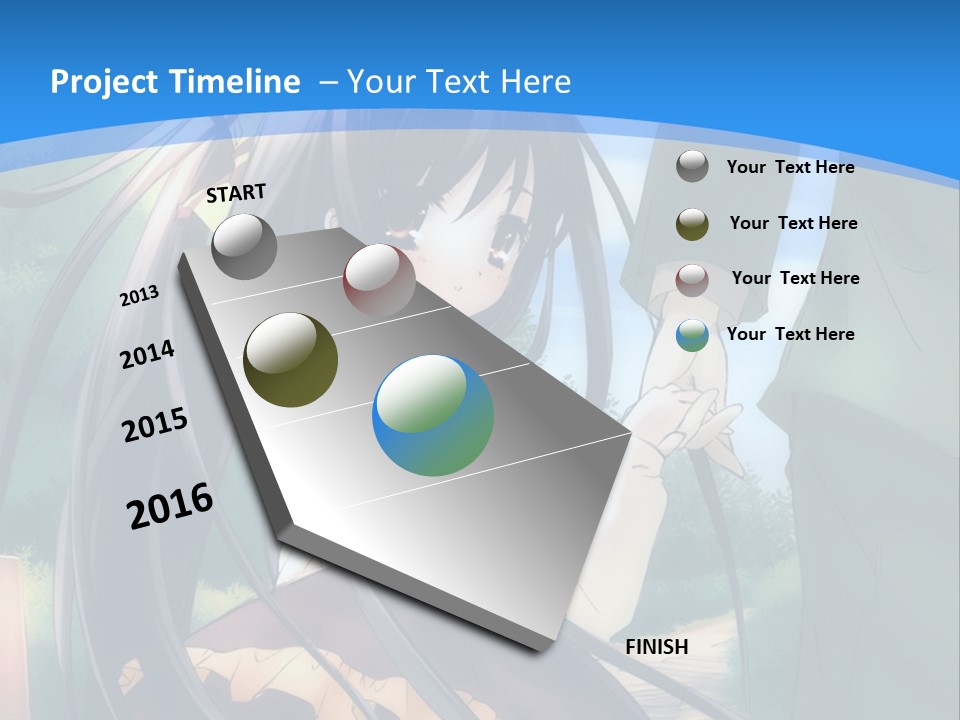 Project Timeline – Your Text Here

START

2013

2014

2015

2016

FINISH

Your Text Here

Your Text Here

Your Text Here

Your Text Here